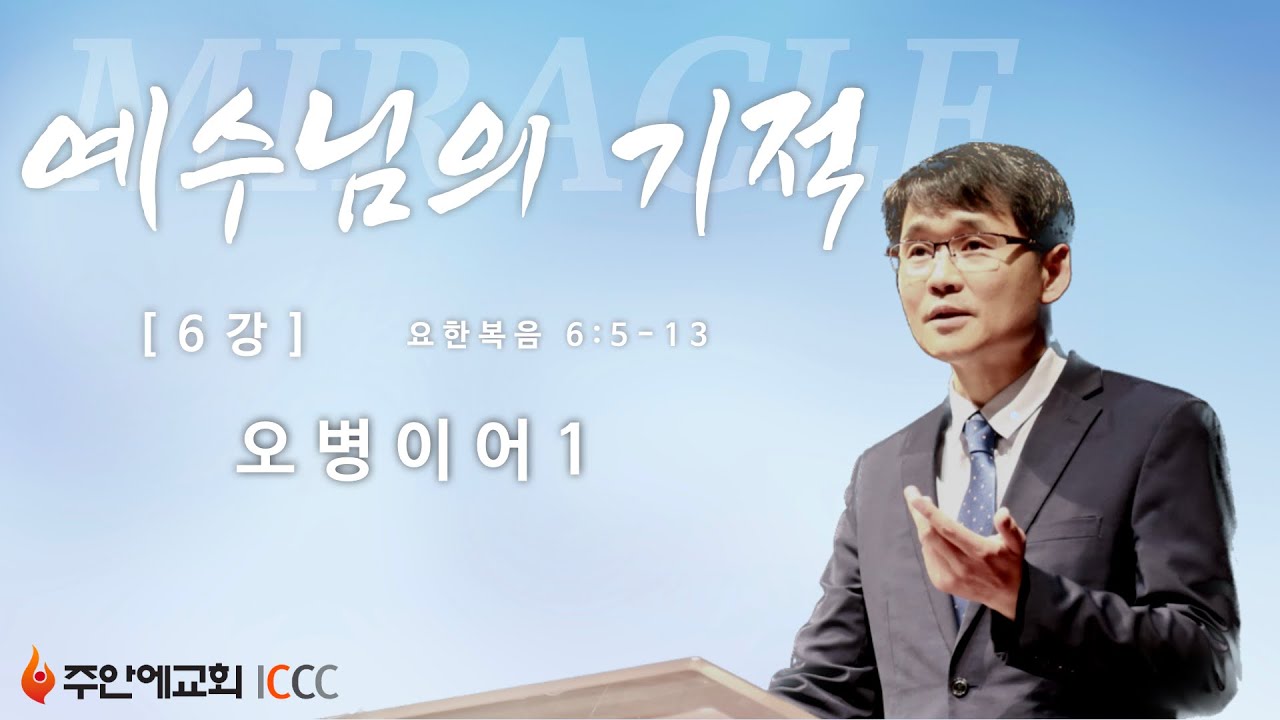 MIRACLE

예수님의 기적

[ 6 강 ] 요한복음 6:5-13

오병이어 1

주안에교회 ICCC